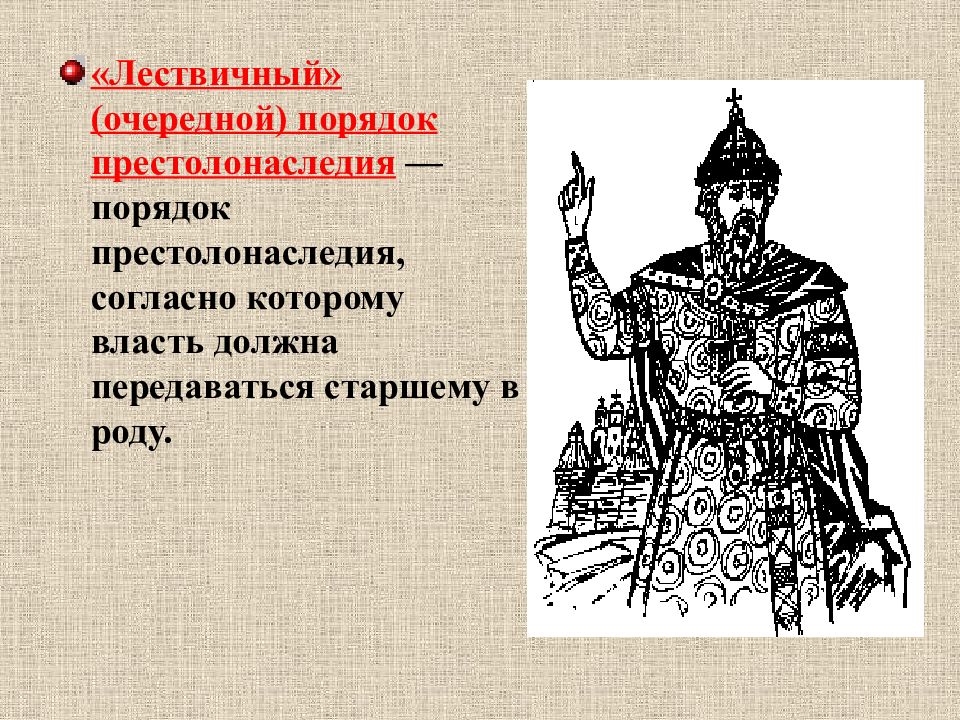 «Лествичный» (очередной) порядок престолонаследия — порядок престолонаследия, согласно которому власть должна передаваться старшему в роду.